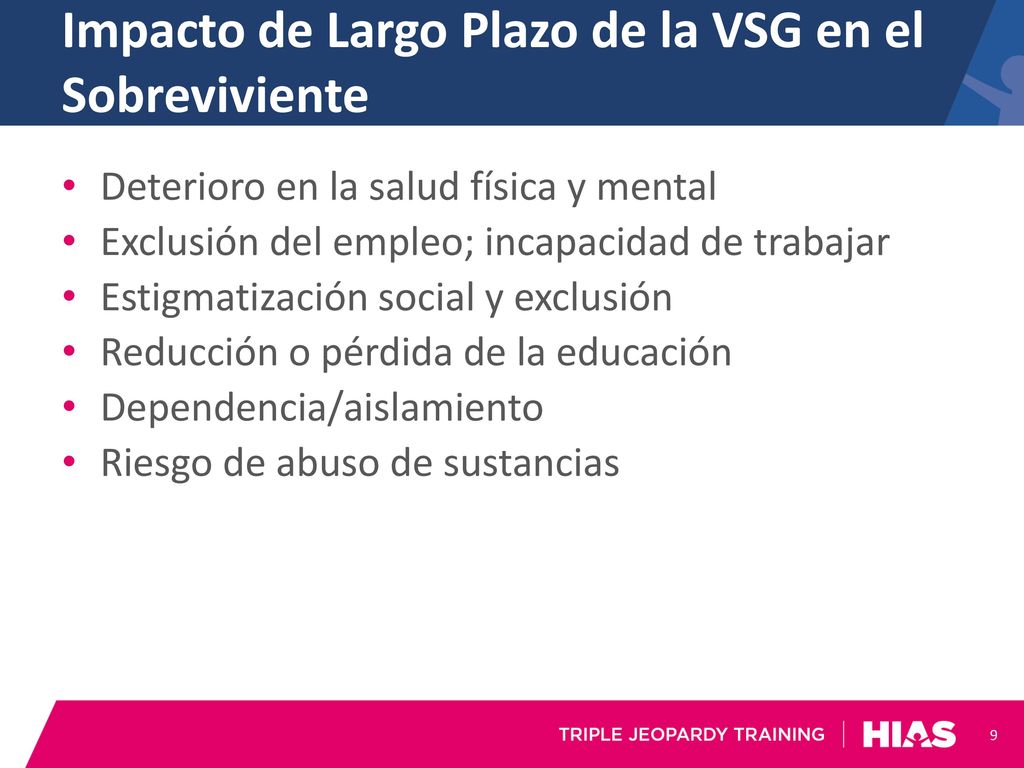 Impacto de Largo Plazo de la VSG en el Sobreviviente

• Deterioro en la salud física y mental
• Exclusión del empleo; incapacidad de trabajar
• Estigmatización social y exclusión
• Reducción o pérdida de la educación
• Dependencia/aislamiento
• Riesgo de abuso de sustancias

TRIPLE JEOPARDY TRAINING | HIAS 9